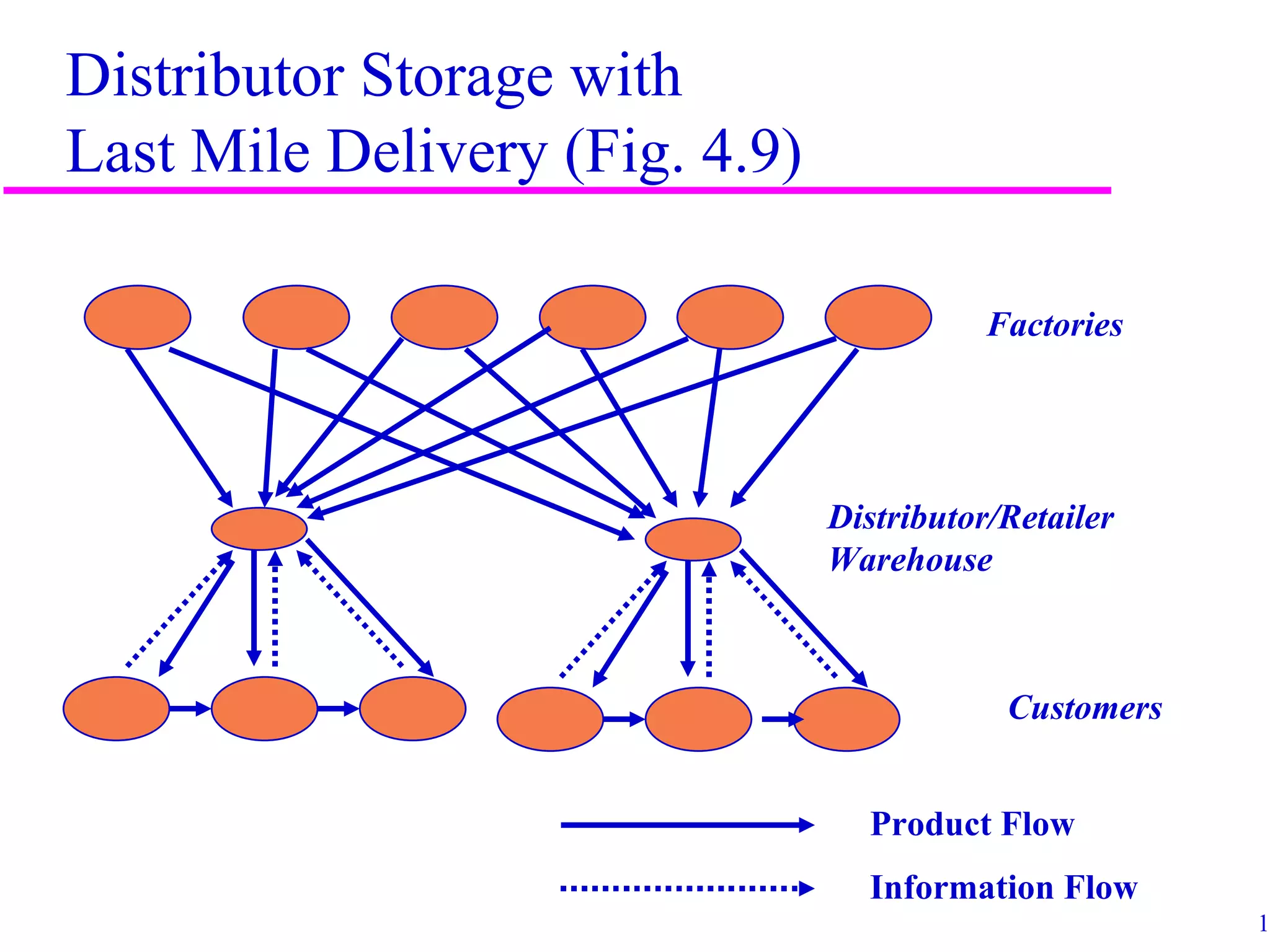 Distributor Storage with Last Mile Delivery (Fig. 4.9)

Factories

Distributor/Retailer Warehouse

Customers

Product Flow

Information Flow

1